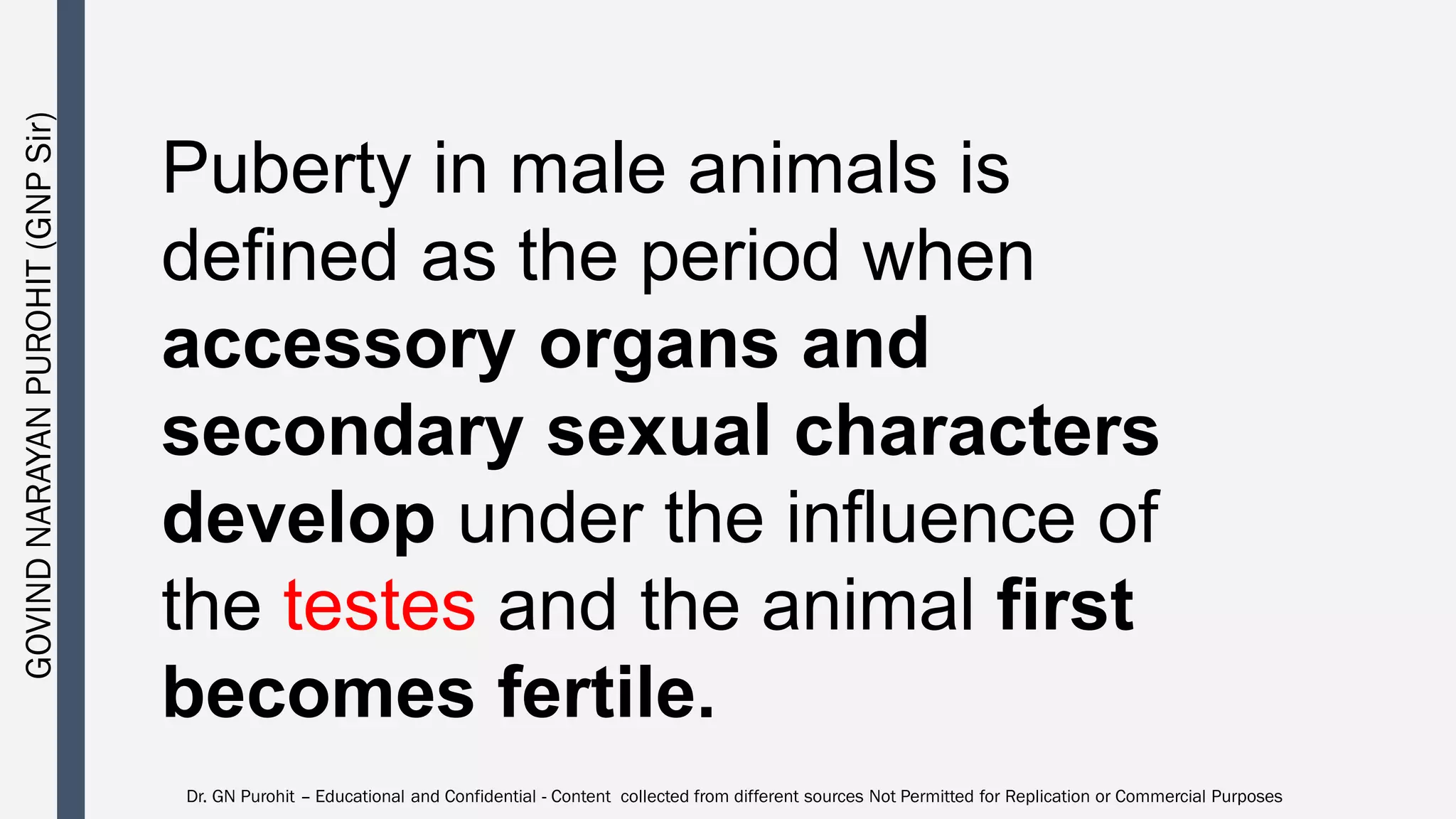 GOVIND NARAYAN PUROHIT (GNP Sir)

Puberty in male animals is defined as the period when accessory organs and secondary sexual characters develop under the influence of the testes and the animal first becomes fertile.

Dr. GN Purohit – Educational and Confidential - Content collected from different sources Not Permitted for Replication or Commercial Purposes